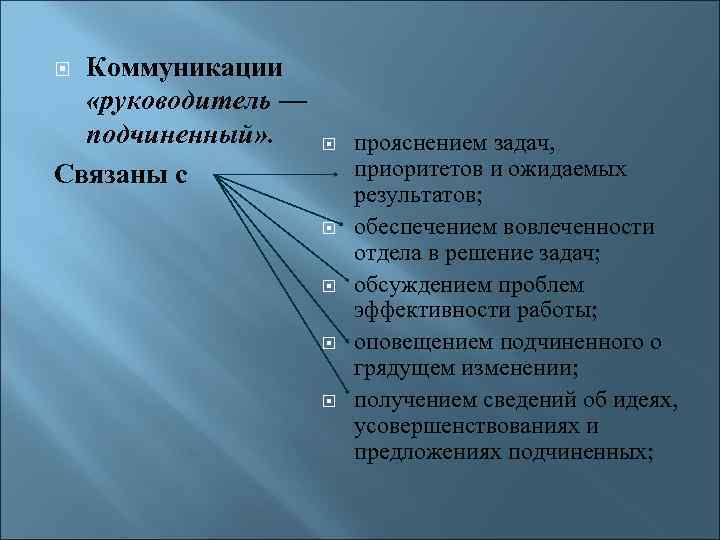 Коммуникации «руководитель — подчиненный».

Связаны с

прояснением задач, приоритетов и ожидаемых результатов;

обеспечением вовлеченности отдела в решение задач;

обсуждением проблем эффективности работы;

оповещением подчиненного о грядущем изменении;

получением сведений об идеях, усовершенствованиях и предложениях подчиненных;